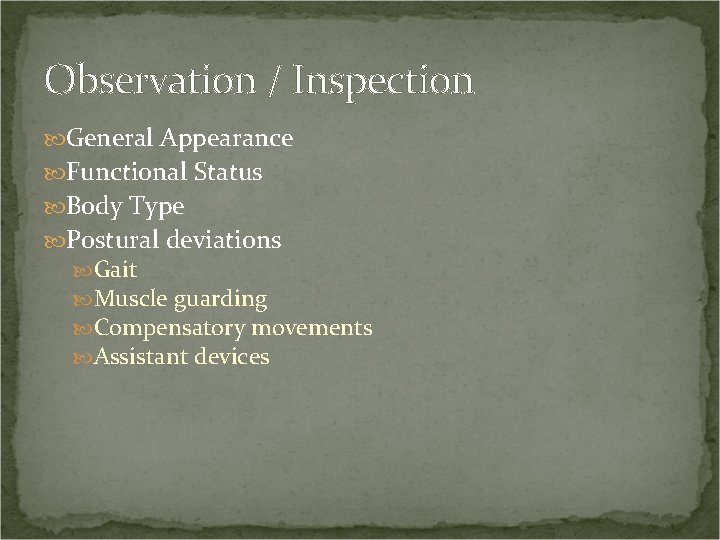 Observation / Inspection

General Appearance
Functional Status
Body Type
Postural deviations
Gait
Muscle guarding
Compensatory movements
Assistant devices